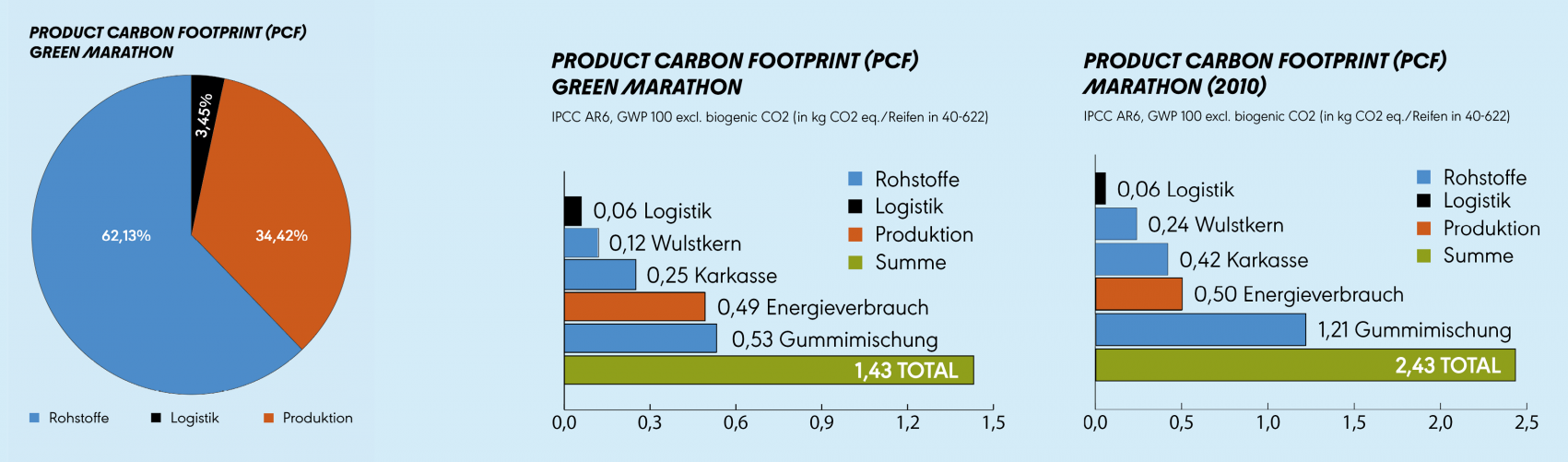 PRODUCT CARBON FOOTPRINT (PCF)
GREEN MARATHON

3,45%
62,13%
34,42%

Rohstoffe Logistik Produktion

PRODUCT CARBON FOOTPRINT (PCF)
GREEN MARATHON

IPCC AR6, GWP 100 excl. biogenic CO2 (in kg CO2 eq./Reifen in 40-622)

Rohstoffe
Logistik
Produktion
Summe

0,06 Logistik
0,12 Wulstkern
0,25 Karkasse
0,49 Energieverbrauch
0,53 Gummimischung
1,43 TOTAL

0,0 0,3 0,6 0,9 1,2 1,5

PRODUCT CARBON FOOTPRINT (PCF)
MARATHON (2010)

IPCC AR6, GWP 100 excl. biogenic CO2 (in kg CO2 eq./Reifen in 40-622)

Rohstoffe
Logistik
Produktion
Summe

0,06 Logistik
0,24 Wulstkern
0,42 Karkasse
0,50 Energieverbrauch
1,21 Gummimischung
2,43 TOTAL

0,0 0,5 1,0 1,5 2,0 2,5